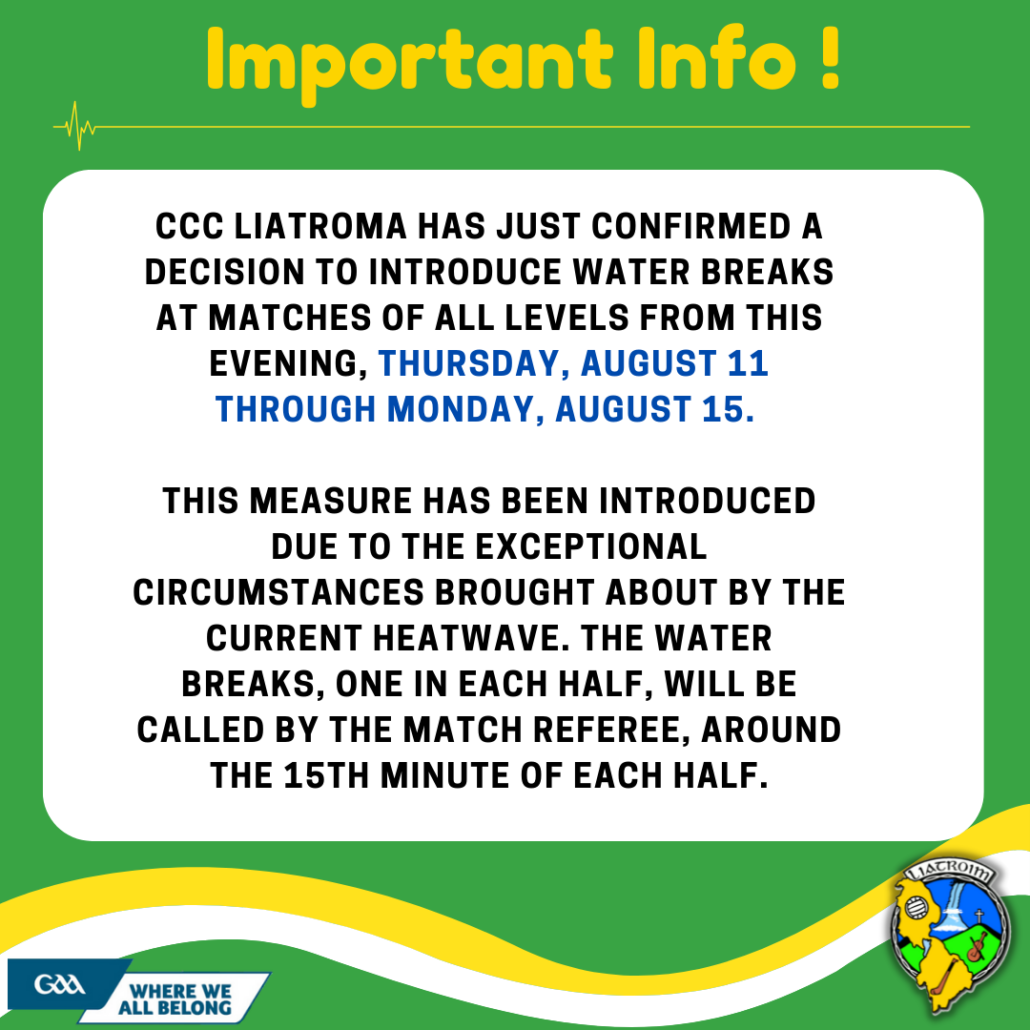 Important Info !

CCC LIATROMA HAS JUST CONFIRMED A DECISION TO INTRODUCE WATER BREAKS AT MATCHES OF ALL LEVELS FROM THIS EVENING, THURSDAY, AUGUST 11 THROUGH MONDAY, AUGUST 15.

THIS MEASURE HAS BEEN INTRODUCED DUE TO THE EXCEPTIONAL CIRCUMSTANCES BROUGHT ABOUT BY THE CURRENT HEATWAVE. THE WATER BREAKS, ONE IN EACH HALF, WILL BE CALLED BY THE MATCH REFEREE, AROUND THE 15TH MINUTE OF EACH HALF.

GAA WHERE WE ALL BELONG

LIATROIM